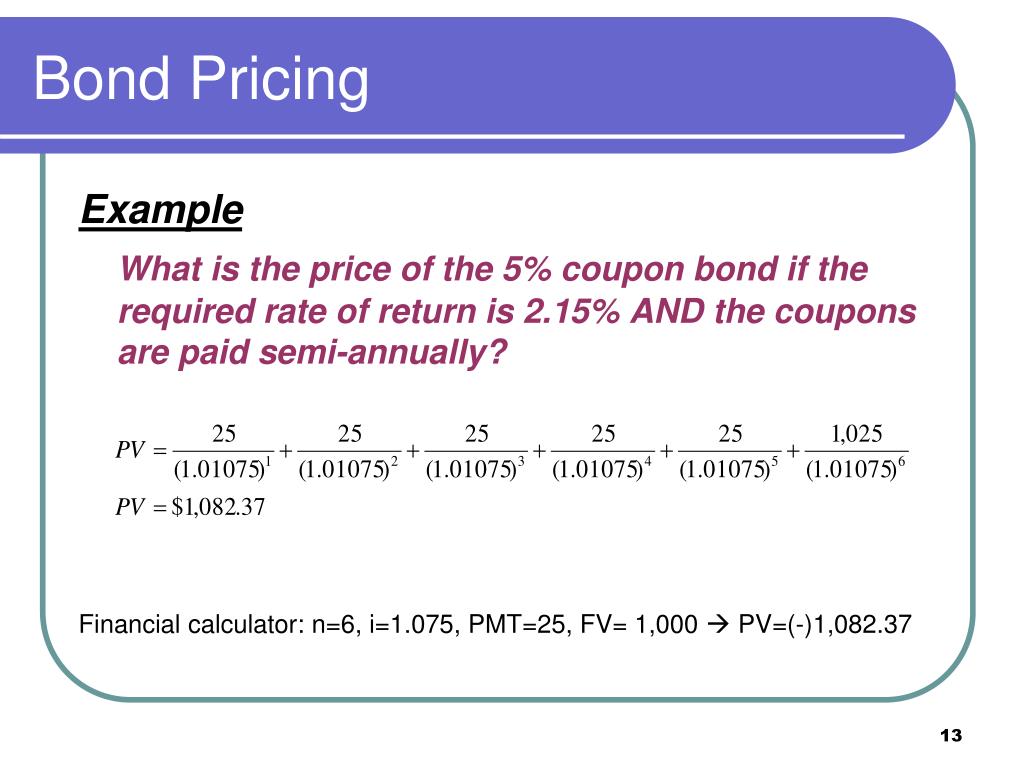 Bond Pricing

Example

What is the price of the 5% coupon bond if the required rate of return is 2.15% AND the coupons are paid semi-annually?

$PV = \frac{25}{(1.01075)^1} + \frac{25}{(1.01075)^2} + \frac{25}{(1.01075)^3} + \frac{25}{(1.01075)^4} + \frac{25}{(1.01075)^5} + \frac{1,025}{(1.01075)^6}$

$PV = \$1,082.37$

Financial calculator: n=6, i=1.075, PMT=25, FV= 1,000 → PV=(-)1,082.37

13